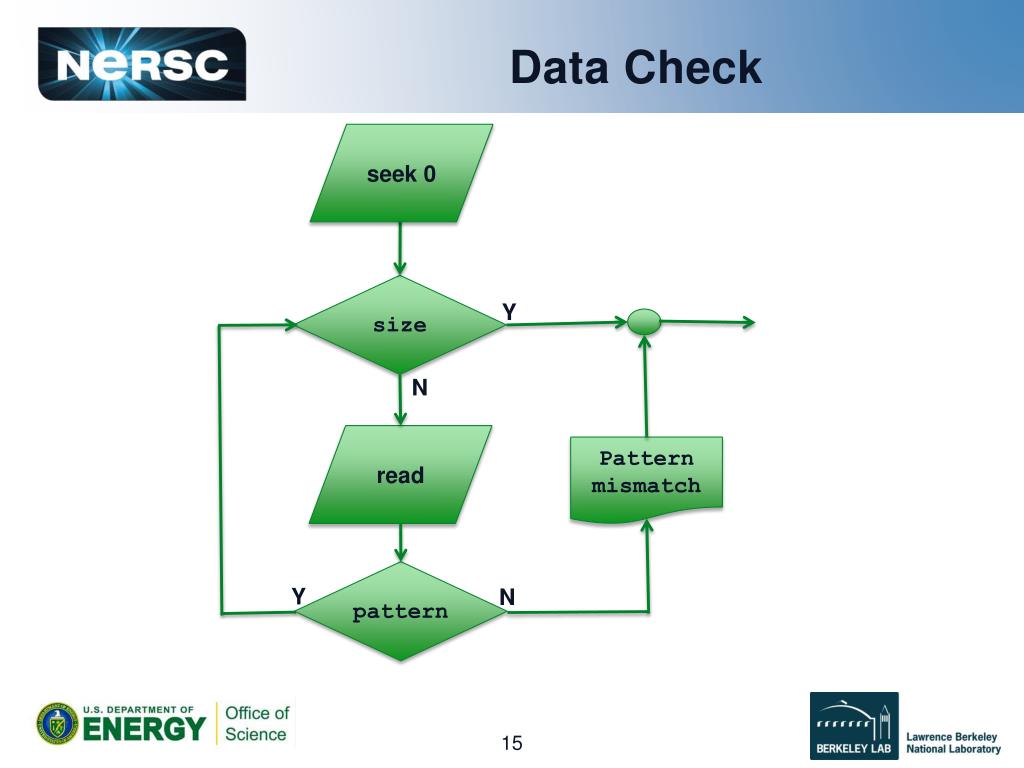 NERSC

Data Check

seek 0

size

Y

N

read

Pattern mismatch

Y

pattern

N

U.S. DEPARTMENT OF ENERGY

Office of Science

15

BERKELEY LAB

Lawrence Berkeley National Laboratory